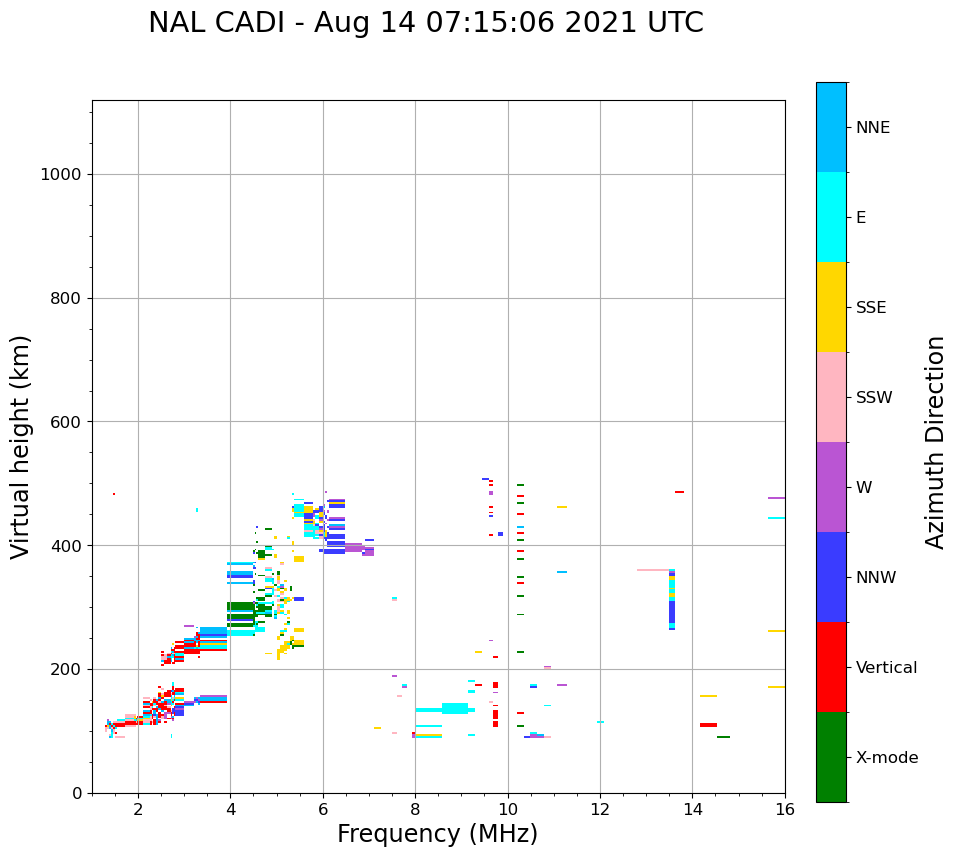 NAL CADI - Aug 14 07:15:06 2021 UTC

Virtual height (km)

1000
800
600
400
200
0

2
4
6
8
10
12
14
16

Frequency (MHz)

NNE
E
SSE
SSW
W
NNW
Vertical
X-mode

Azimuth Direction